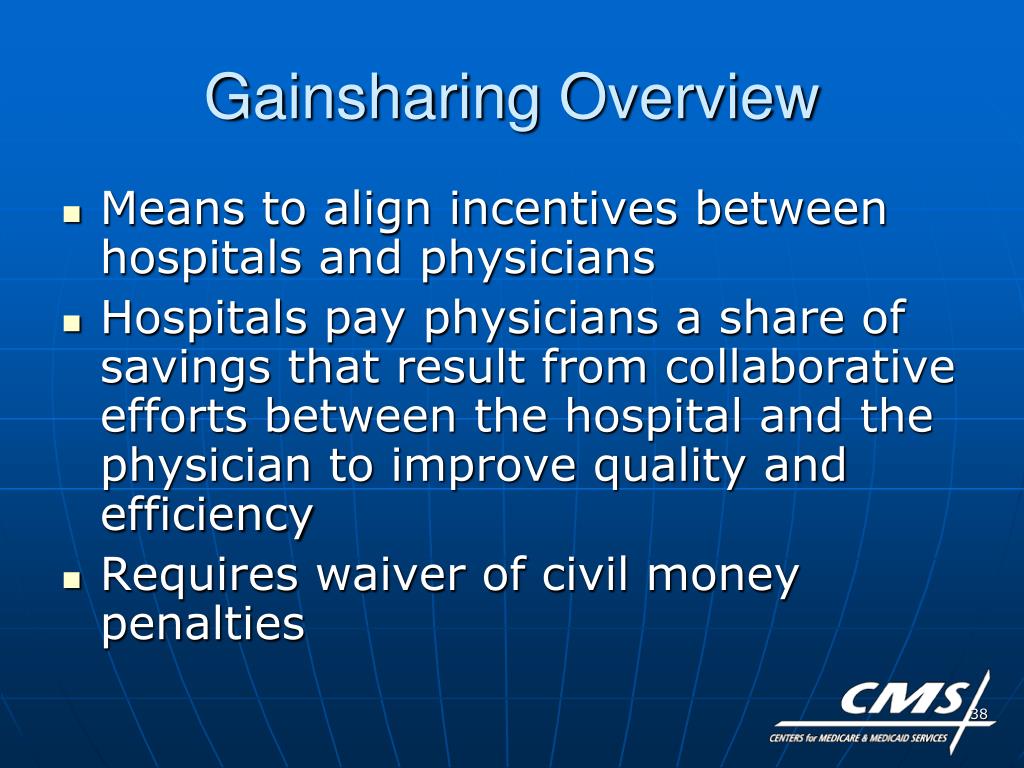 Gainsharing Overview

- Means to align incentives between hospitals and physicians
- Hospitals pay physicians a share of savings that result from collaborative efforts between the hospital and the physician to improve quality and efficiency
- Requires waiver of civil money penalties

CMS
38
CENTERS for MEDICARE & MEDICAID SERVICES